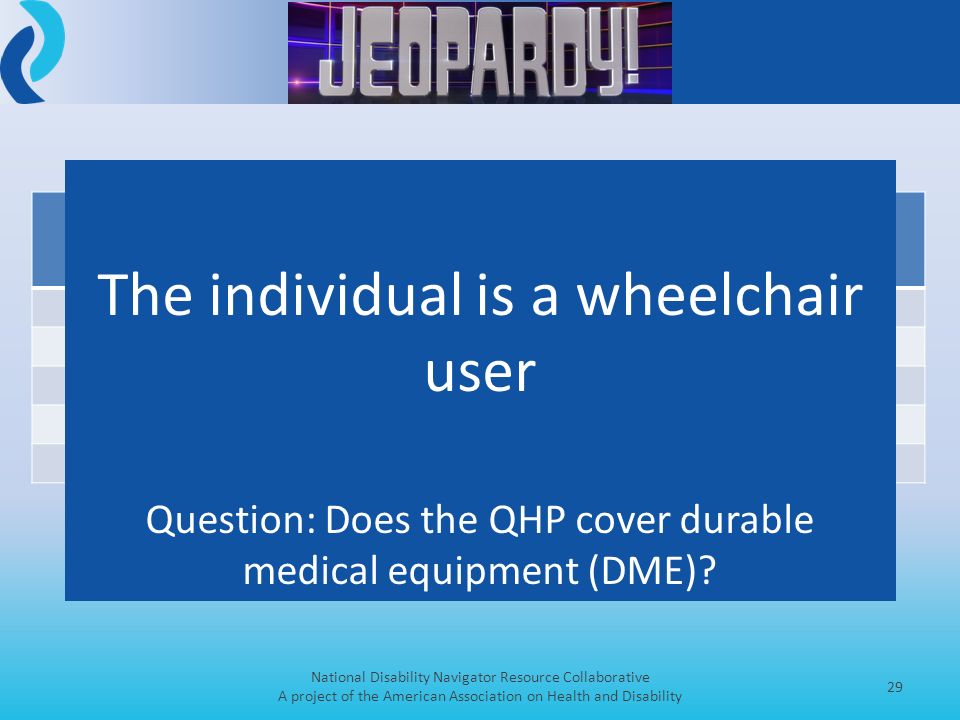 JEOPARDY!

The individual is a wheelchair user

Question: Does the QHP cover durable medical equipment (DME)?

National Disability Navigator Resource Collaborative
A project of the American Association on Health and Disability

29